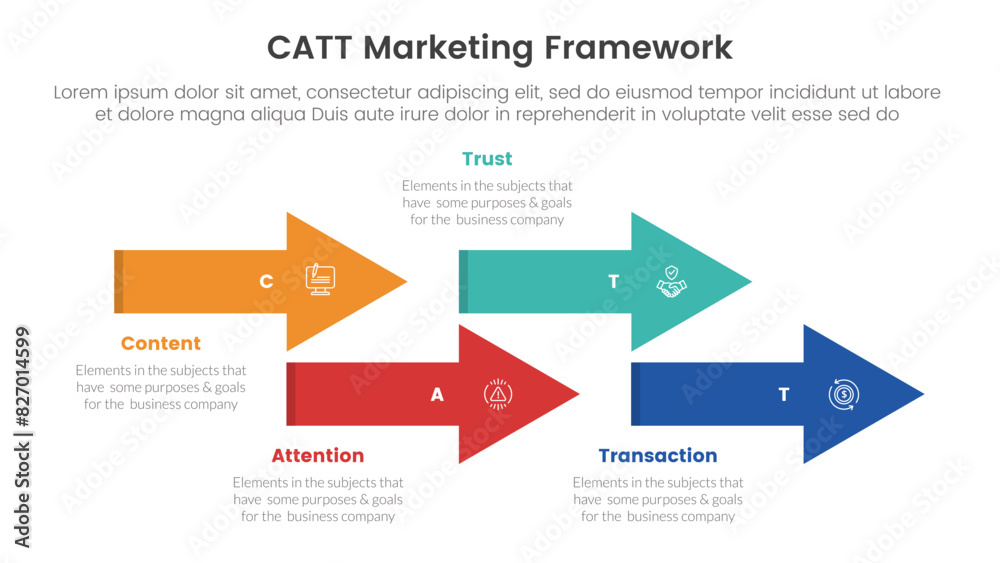 CATT Marketing Framework

Lorem ipsum dolor sit amet, consectetur adipiscing elit, sed do eiusmod tempor incididunt ut labore et dolore magna aliqua Duis aute irure dolor in reprehenderit in voluptate velit esse sed do

Trust

Elements in the subjects that have some purposes & goals for the business company

C

T

Content

Elements in the subjects that have some purposes & goals for the business company

A

T

Attention

Elements in the subjects that have some purposes & goals for the business company

Transaction

Elements in the subjects that have some purposes & goals for the business company

Adobe Stock | #827014599